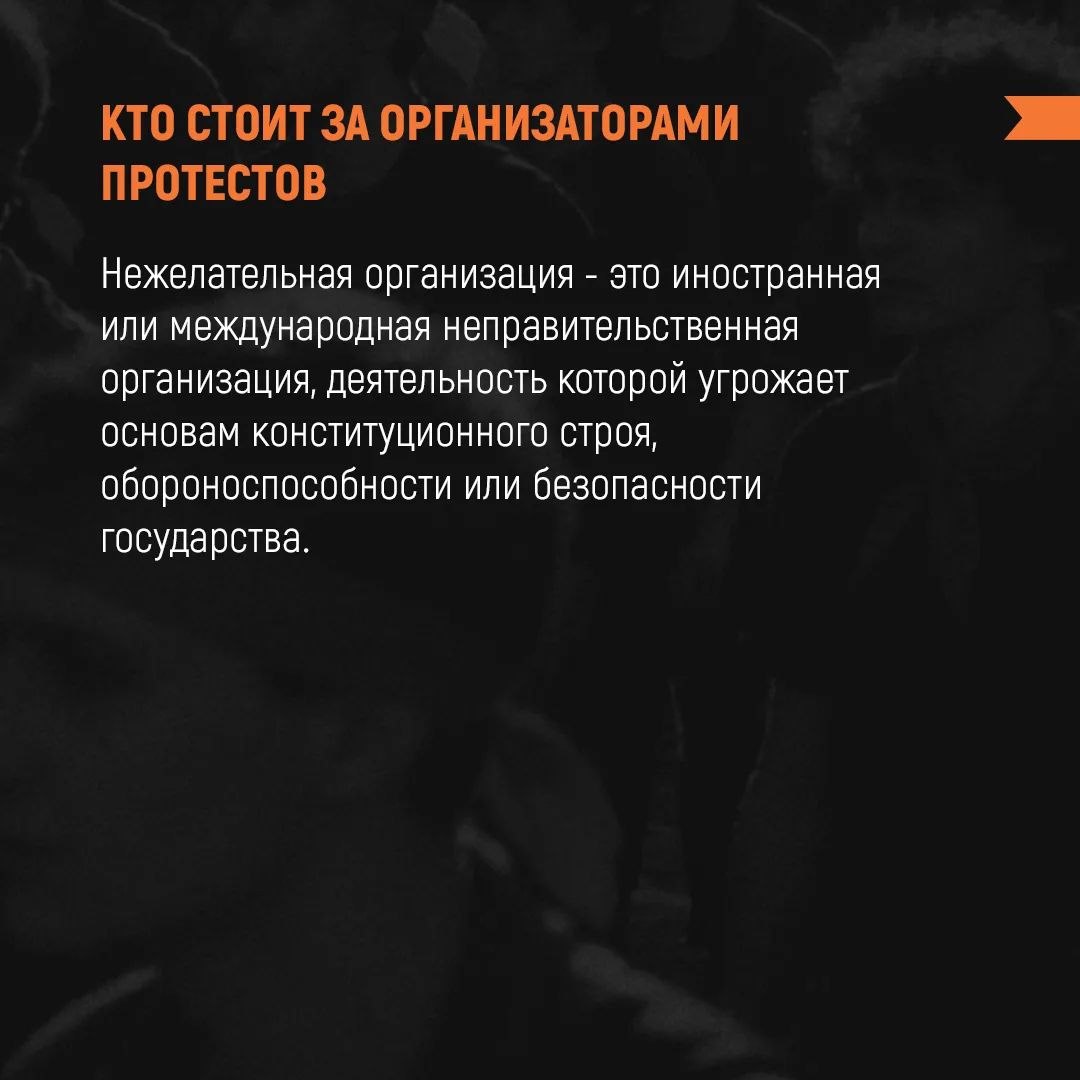 КТО СТОИТ ЗА ОРГАНИЗАТОРАМИ ПРОТЕСТОВ

Нежелательная организация - это иностранная или международная неправительственная организация, деятельность которой угрожает основам конституционного строя, обороноспособности или безопасности государства.